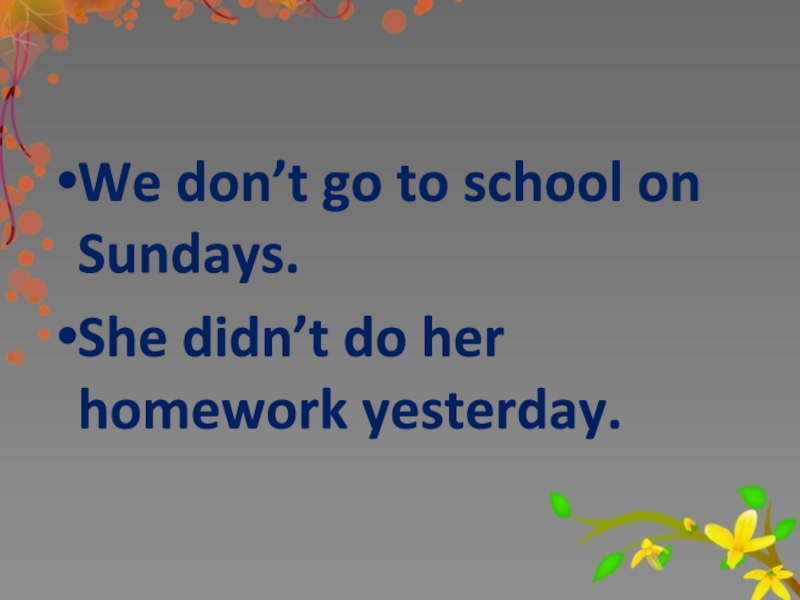 •We don’t go to school on Sundays.
•She didn’t do her homework yesterday.